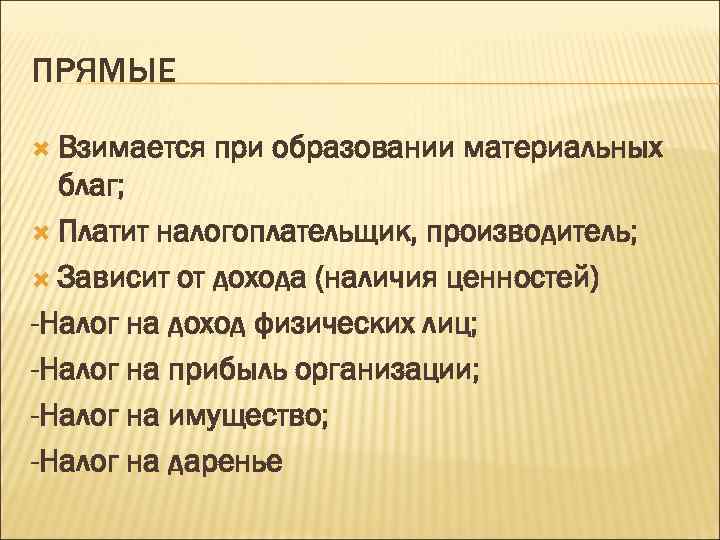 ПРЯМЫЕ

Взимается при образовании материальных благ;

Платит налогоплательщик, производитель;

Зависит от дохода (наличия ценностей)

-Налог на доход физических лиц;

-Налог на прибыль организации;

-Налог на имущество;

-Налог на даренье